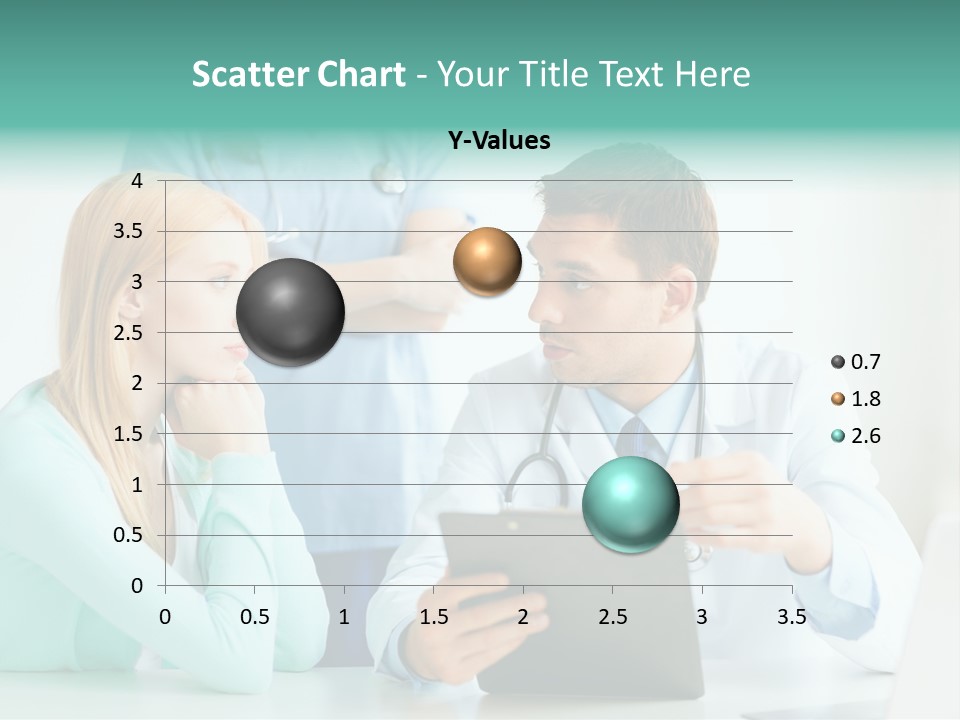 Scatter Chart - Your Title Text Here

Y-Values

4
3.5
3
2.5
2
1.5
1
0.5
0

0 0.5 1 1.5 2 2.5 3 3.5

0.7
1.8
2.6